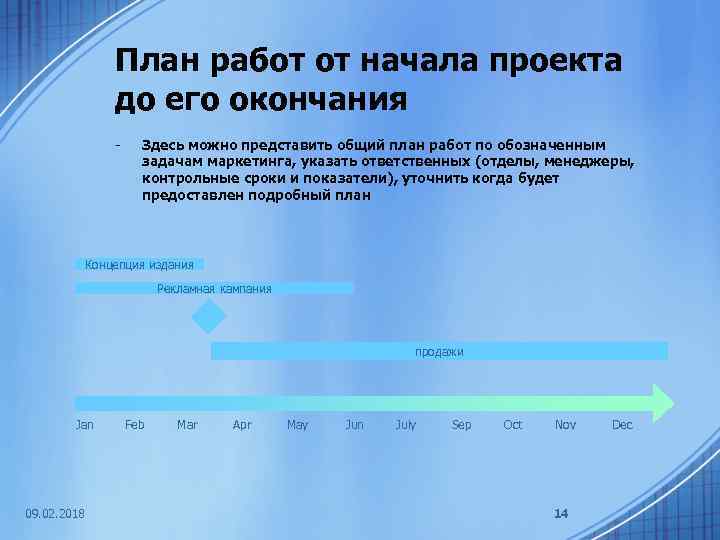 План работ от начала проекта до его окончания

- Здесь можно представить общий план работ по обозначенным задачам маркетинга, указать ответственных (отделы, менеджеры, контрольные сроки и показатели), уточнить когда будет предоставлен подробный план

Концепция издания

Рекламная кампания

продажи

Jan Feb Mar Apr May Jun July Sep Oct Nov Dec

09.02.2018

14